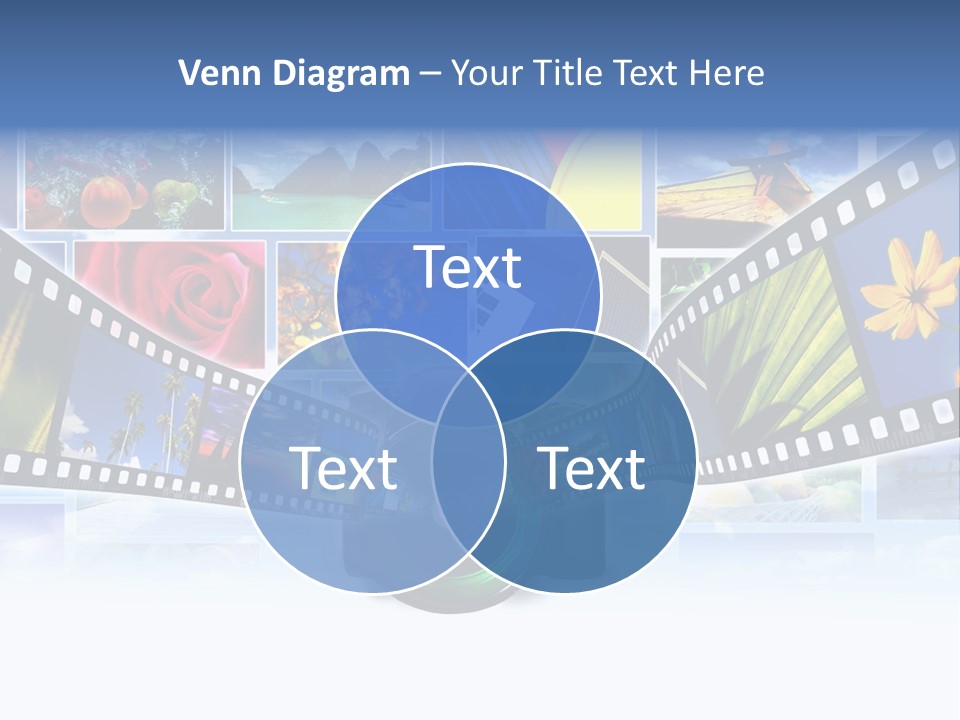 Venn Diagram – Your Title Text Here

Text

Text

Text